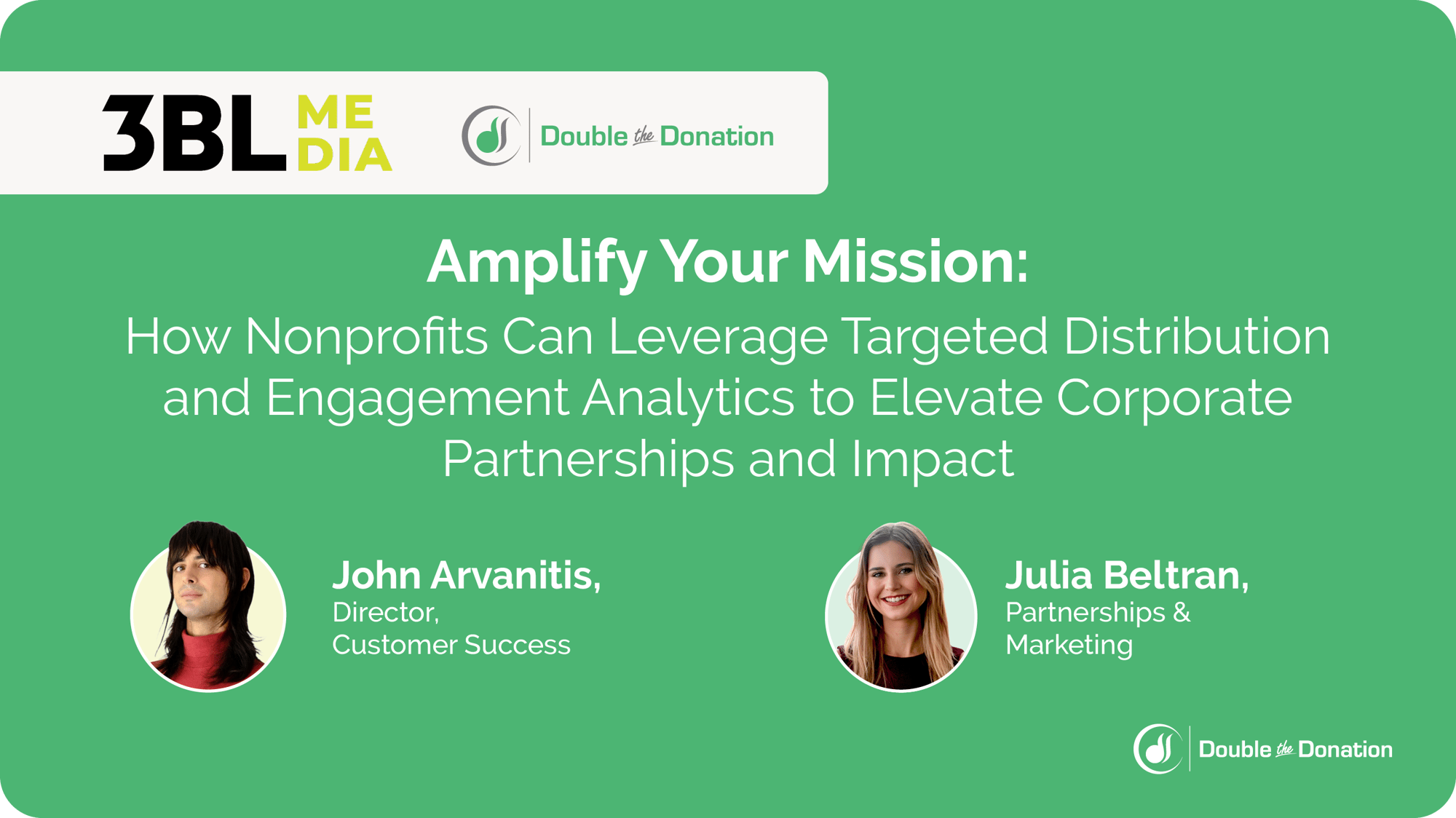 3BL MEDIA

Double the Donation

Amplify Your Mission:

How Nonprofits Can Leverage Targeted Distribution and Engagement Analytics to Elevate Corporate Partnerships and Impact

John Arvanitis,
Director,
Customer Success

Julia Beltran,
Partnerships &
Marketing

Double the Donation